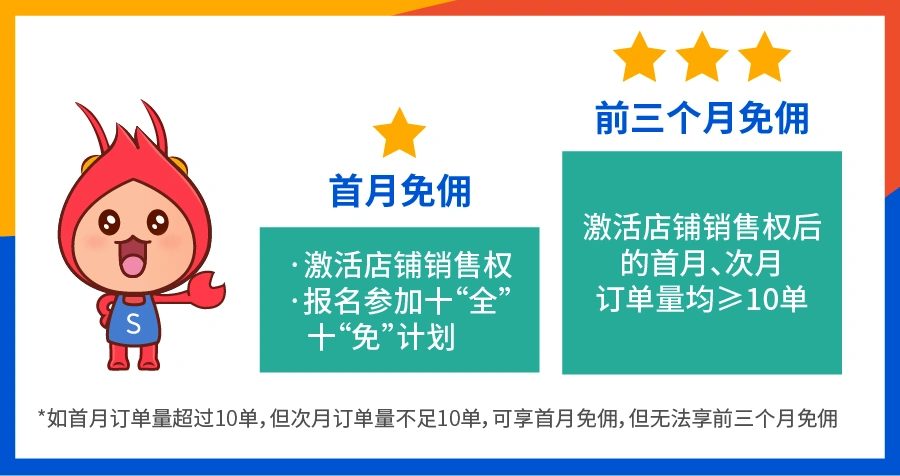 S

首月免佣

·激活店铺销售权
·报名参加十“全”十“免”计划

前三个月免佣

激活店铺销售权后的首月、次月订单量均≥10单

*如首月订单量超过10单，但次月订单量不足10单，可享首月免佣，但无法享前三个月免佣